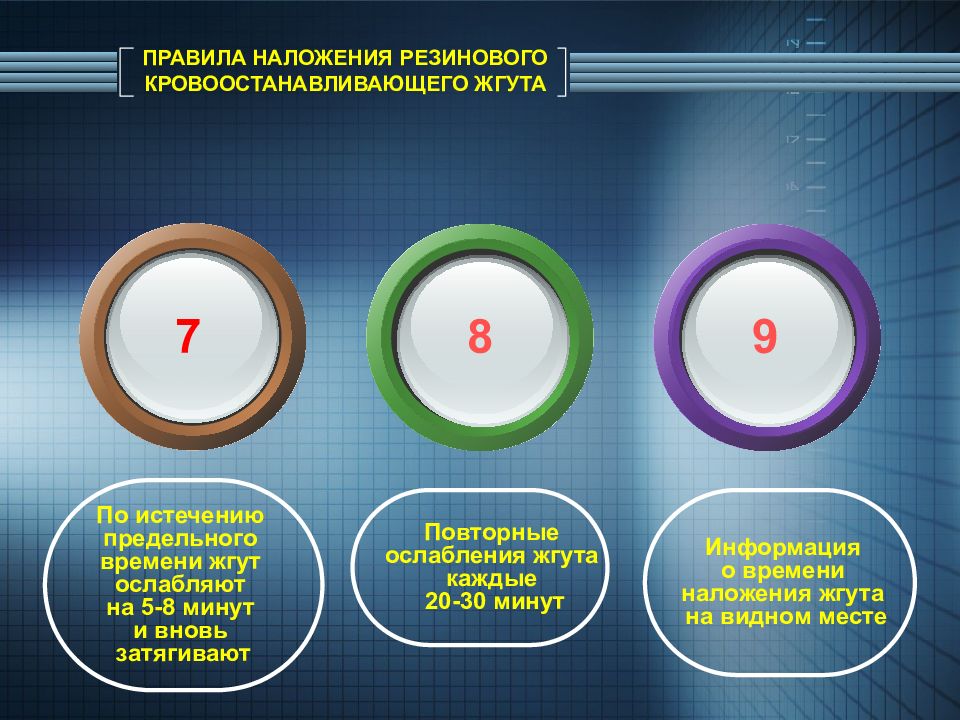 ПРАВИЛА НАЛОЖЕНИЯ РЕЗИНОВОГО КРОВООСТАНАВЛИВАЮЩЕГО ЖГУТА

7

8

9

По истечению предельного времени жгут ослабляют на 5-8 минут и вновь затягивают

Повторные ослабления жгута каждые 20-30 минут

Информация о времени наложения жгута на видном месте